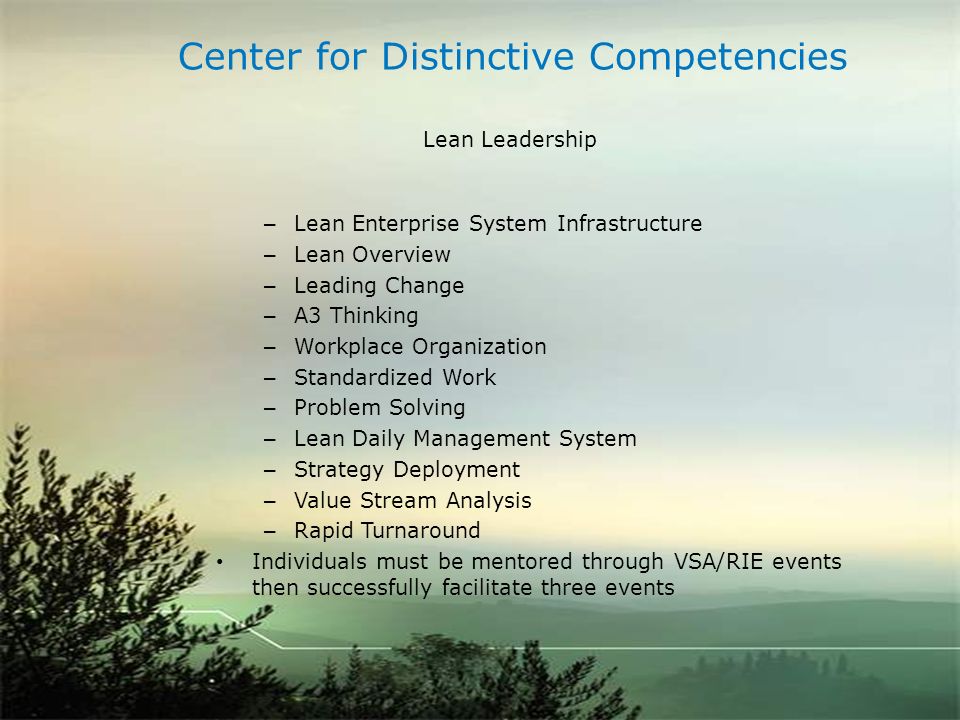 Center for Distinctive Competencies

Lean Leadership

– Lean Enterprise System Infrastructure
– Lean Overview
– Leading Change
– A3 Thinking
– Workplace Organization
– Standardized Work
– Problem Solving
– Lean Daily Management System
– Strategy Deployment
– Value Stream Analysis
– Rapid Turnaround

• Individuals must be mentored through VSA/RIE events then successfully facilitate three events